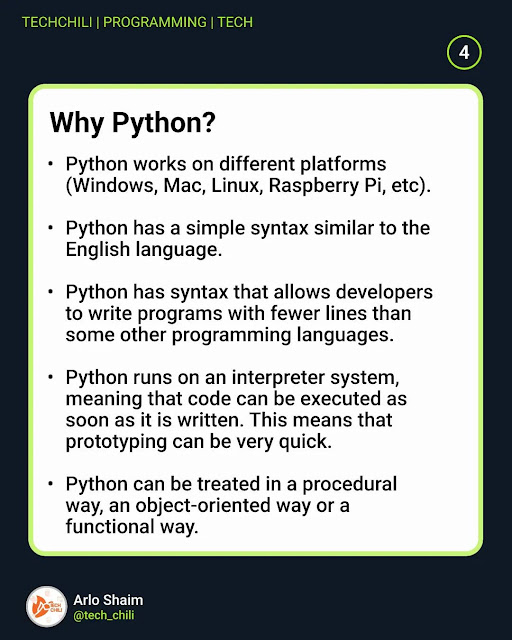 TECHCHILI | PROGRAMMING | TECH

4

Why Python?

• Python works on different platforms (Windows, Mac, Linux, Raspberry Pi, etc).

• Python has a simple syntax similar to the English language.

• Python has syntax that allows developers to write programs with fewer lines than some other programming languages.

• Python runs on an interpreter system, meaning that code can be executed as soon as it is written. This means that prototyping can be very quick.

• Python can be treated in a procedural way, an object-oriented way or a functional way.

TECH CHILI

Arlo Shaim
@tech_chili